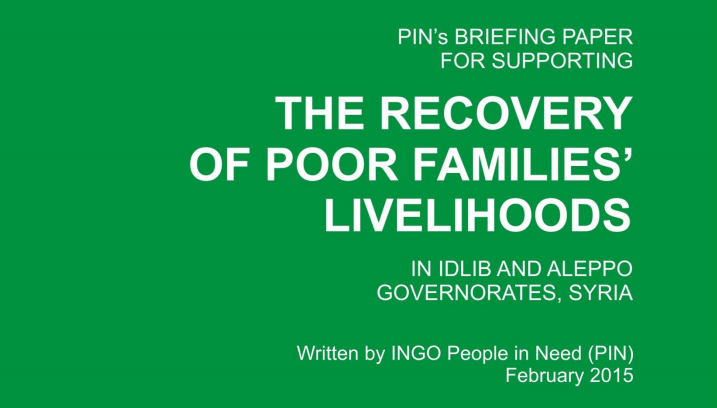 PIN's BRIEFING PAPER
FOR SUPPORTING

THE RECOVERY
OF POOR FAMILIES'
LIVELIHOODS

IN IDLIB AND ALEPPO
GOVERNORATES, SYRIA

Written by INGO People in Need (PIN)
February 2015